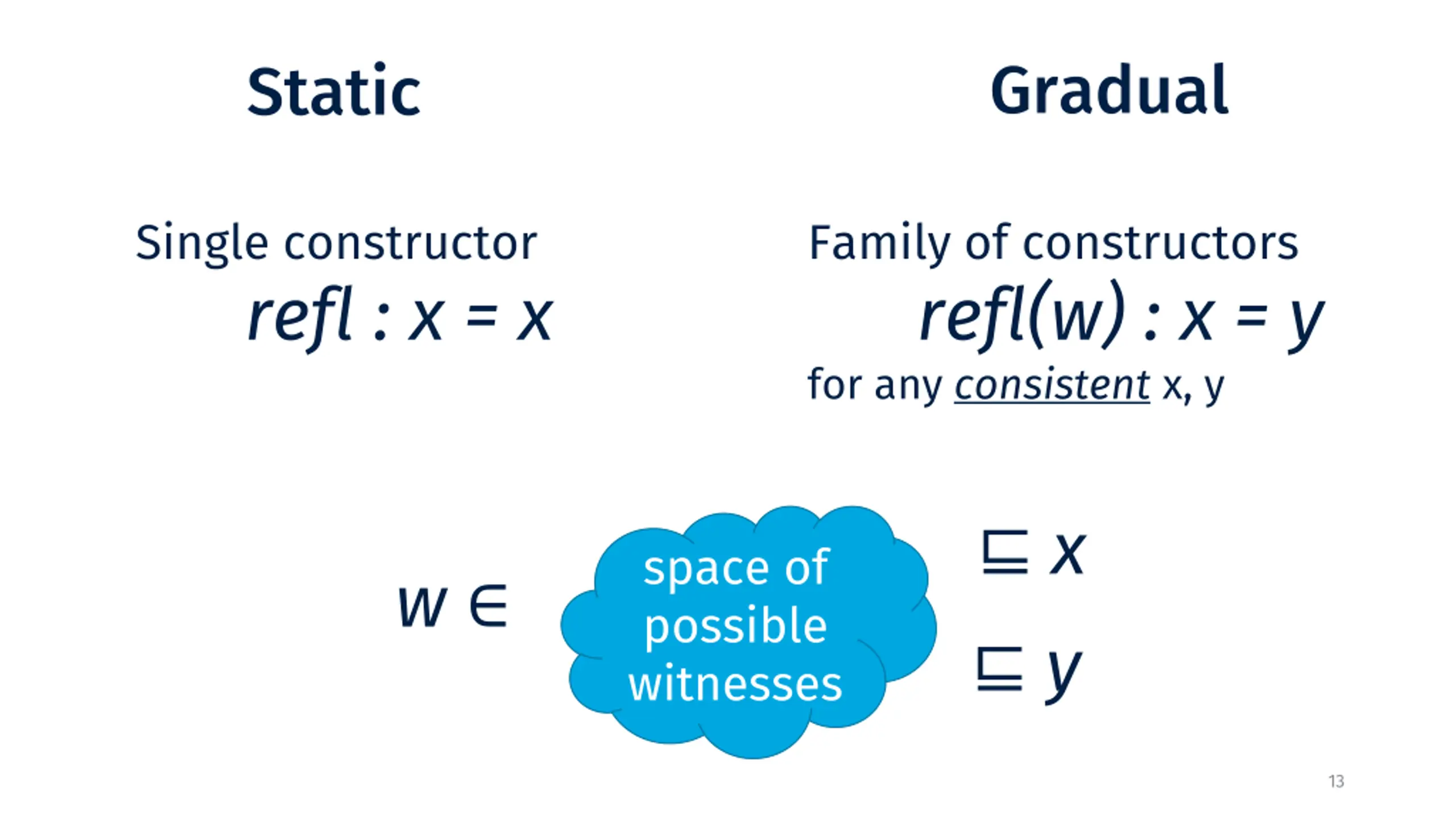 Static

Single constructor

$refl : x = x$

Gradual

Family of constructors

$refl(w) : x = y$

for any consistent x, y

$w \in$

space of possible witnesses

$\sqsubseteq x$

$\sqsubseteq y$

13